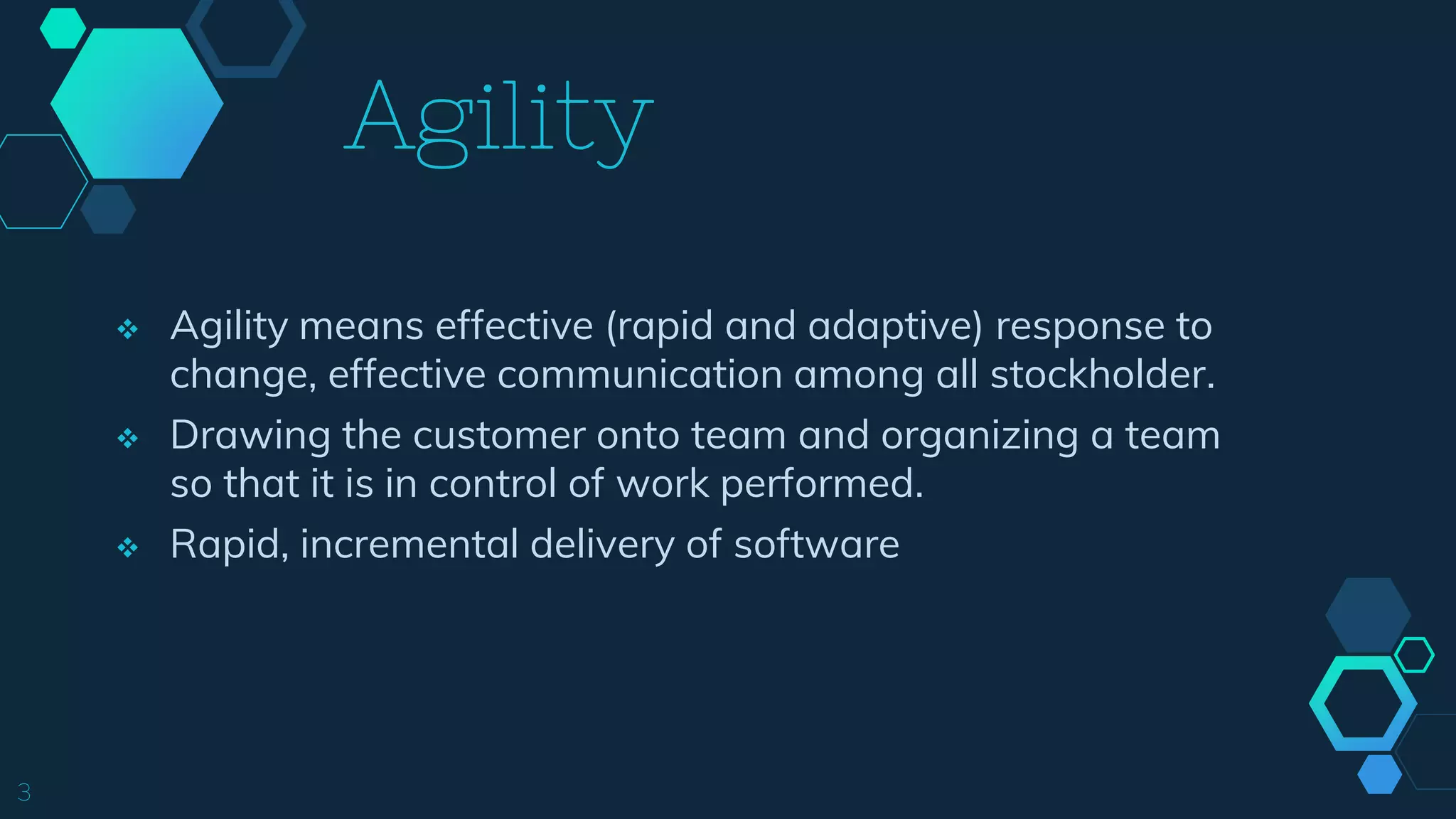 Agility

❖ Agility means effective (rapid and adaptive) response to change, effective communication among all stockholder.

❖ Drawing the customer onto team and organizing a team so that it is in control of work performed.

❖ Rapid, incremental delivery of software

3